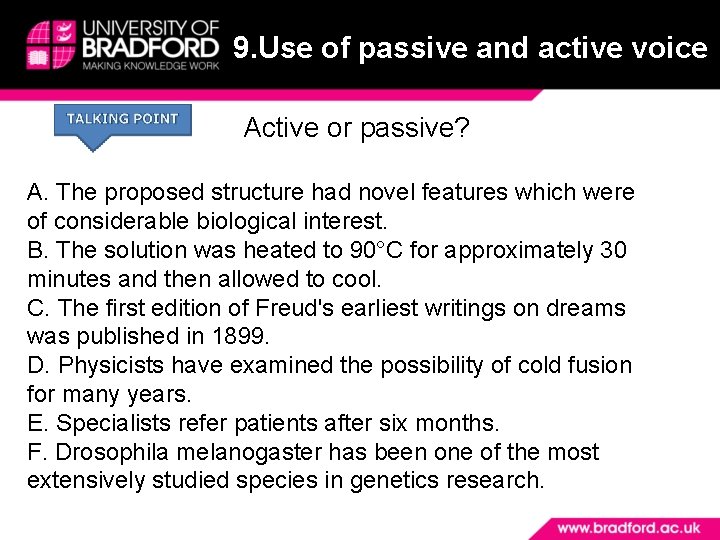 UNIVERSITY OF BRADFORD
MAKING KNOWLEDGE WORK

9.Use of passive and active voice

TALKING POINT

Active or passive?

A. The proposed structure had novel features which were of considerable biological interest.
B. The solution was heated to 90°C for approximately 30 minutes and then allowed to cool.
C. The first edition of Freud's earliest writings on dreams was published in 1899.
D. Physicists have examined the possibility of cold fusion for many years.
E. Specialists refer patients after six months.
F. Drosophila melanogaster has been one of the most extensively studied species in genetics research.

www.bradford.ac.uk